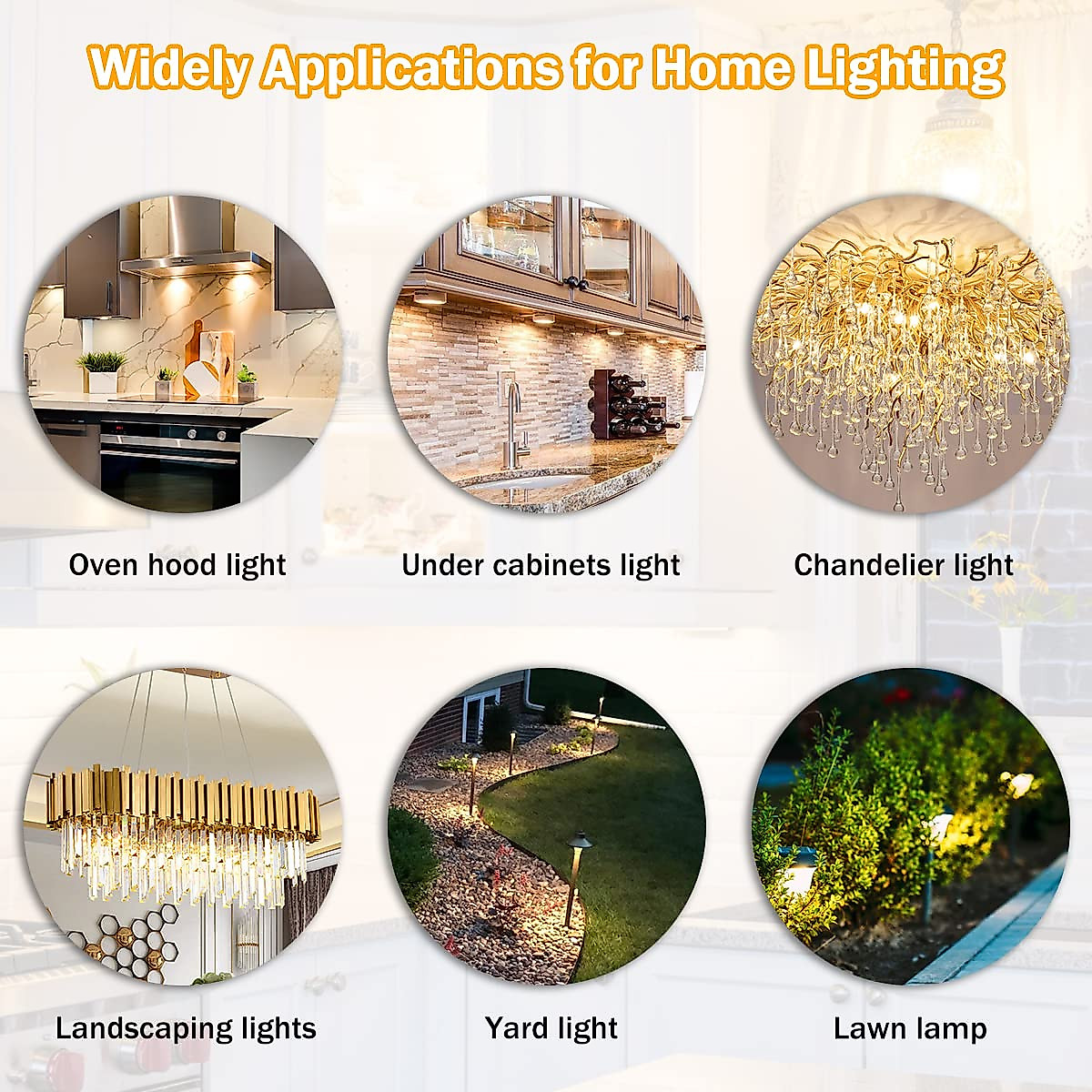 Widely Applications for Home Lighting

Oven hood light

Under cabinets light

Chandelier light

Landscaping lights

Yard light

Lawn lamp